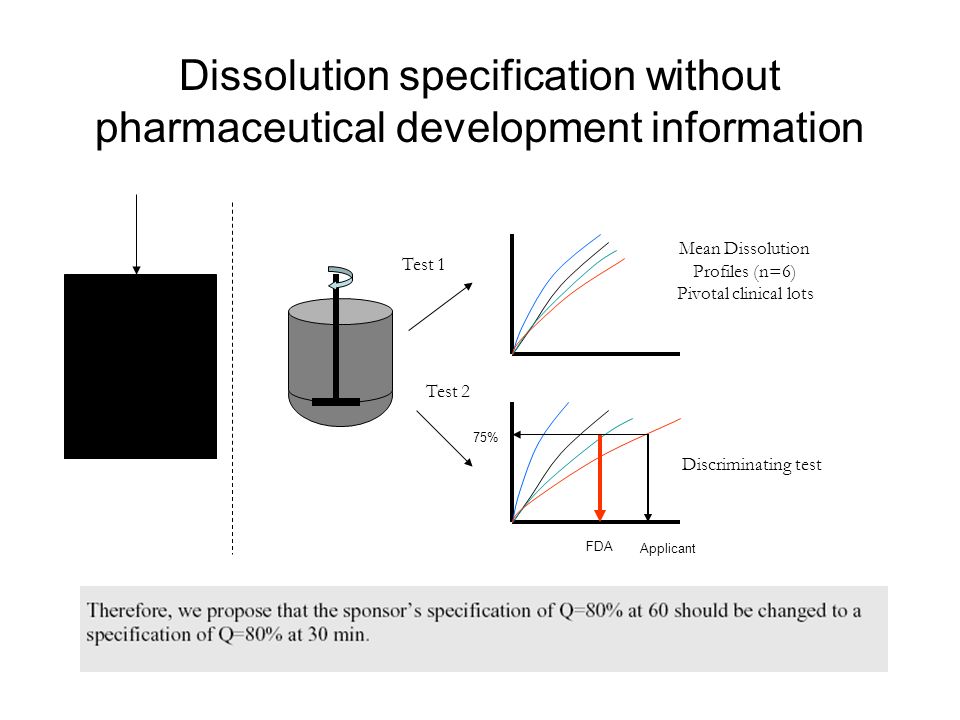 Dissolution specification without pharmaceutical development information

Test 1

Mean Dissolution Profiles (n=6) Pivotal clinical lots

Test 2

75%

Discriminating test

FDA

Applicant

Therefore, we propose that the sponsor's specification of Q=80% at 60 should be changed to a specification of Q=80% at 30 min.